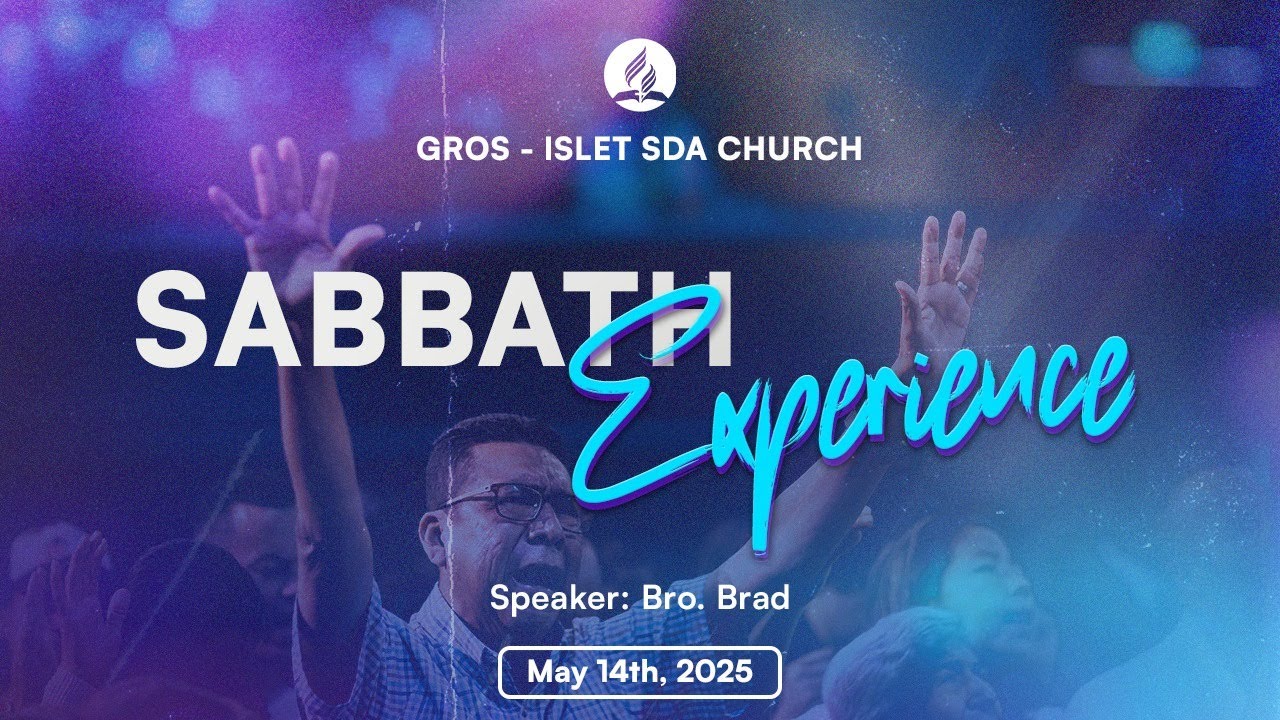 GROS - ISLET SDA CHURCH

SABBATH Experience

Speaker: Bro. Brad

May 14th, 2025